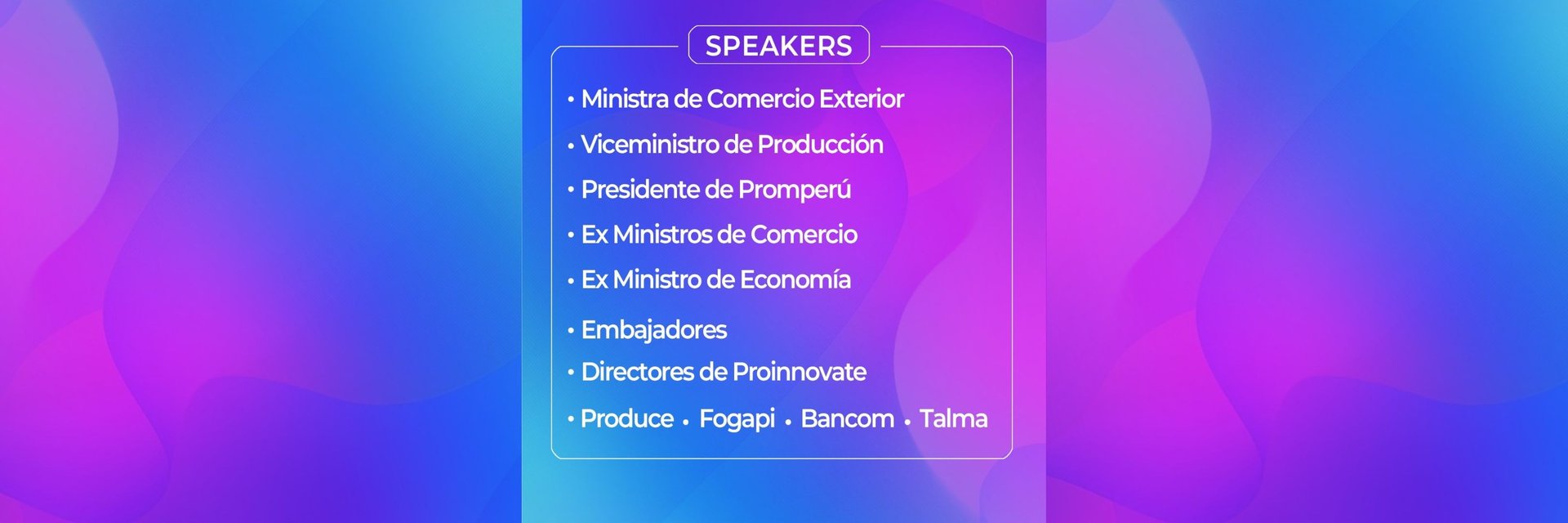 SPEAKERS

• Ministra de Comercio Exterior
• Viceministro de Producción
• Presidente de Promperú
• Ex Ministros de Comercio
• Ex Ministro de Economía
• Embajadores
• Directores de Proinnovate
• Produce • Fogapi • Bancom • Talma